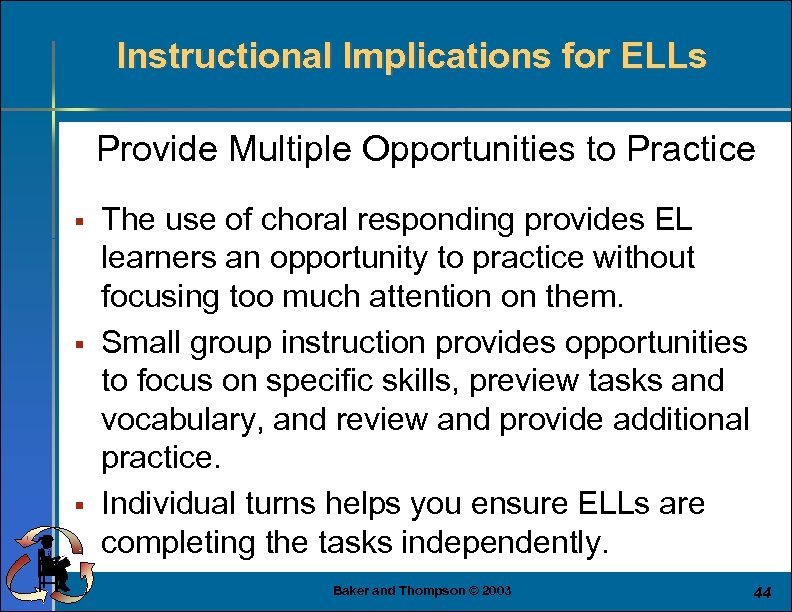 Instructional Implications for ELLs

Provide Multiple Opportunities to Practice

▪ The use of choral responding provides EL learners an opportunity to practice without focusing too much attention on them.

▪ Small group instruction provides opportunities to focus on specific skills, preview tasks and vocabulary, and review and provide additional practice.

▪ Individual turns helps you ensure ELLs are completing the tasks independently.

Baker and Thompson © 2003

44